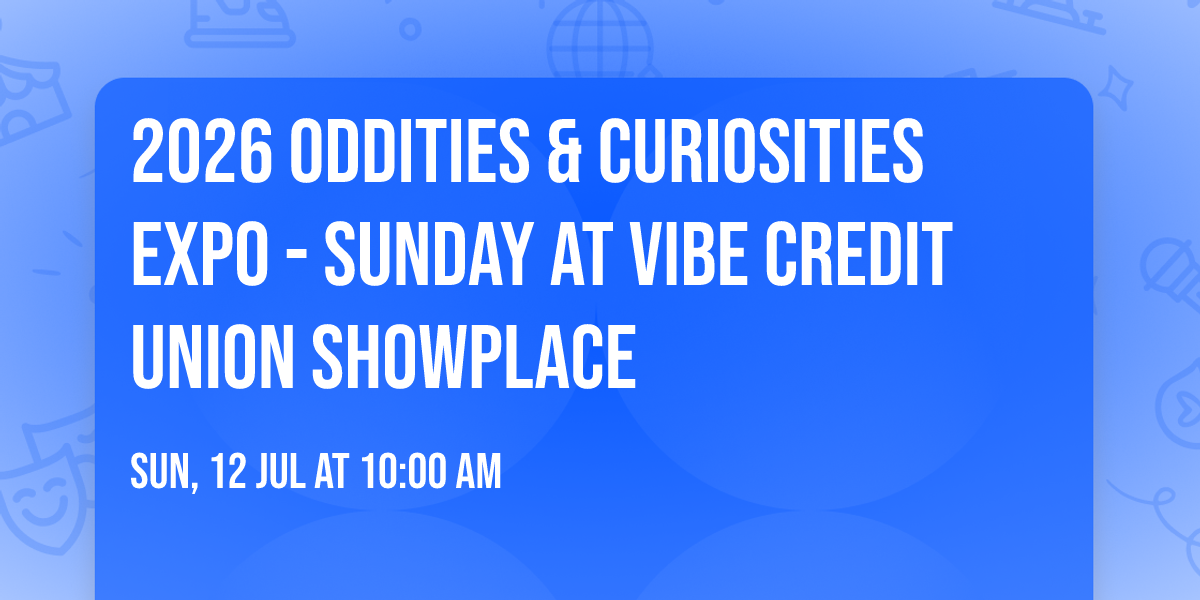 2026 ODDITIES & CURIOSITIES EXPO - SUNDAY AT VIBE CREDIT UNION SHOWPLACE

SUN, 12 JUL AT 10:00 AM